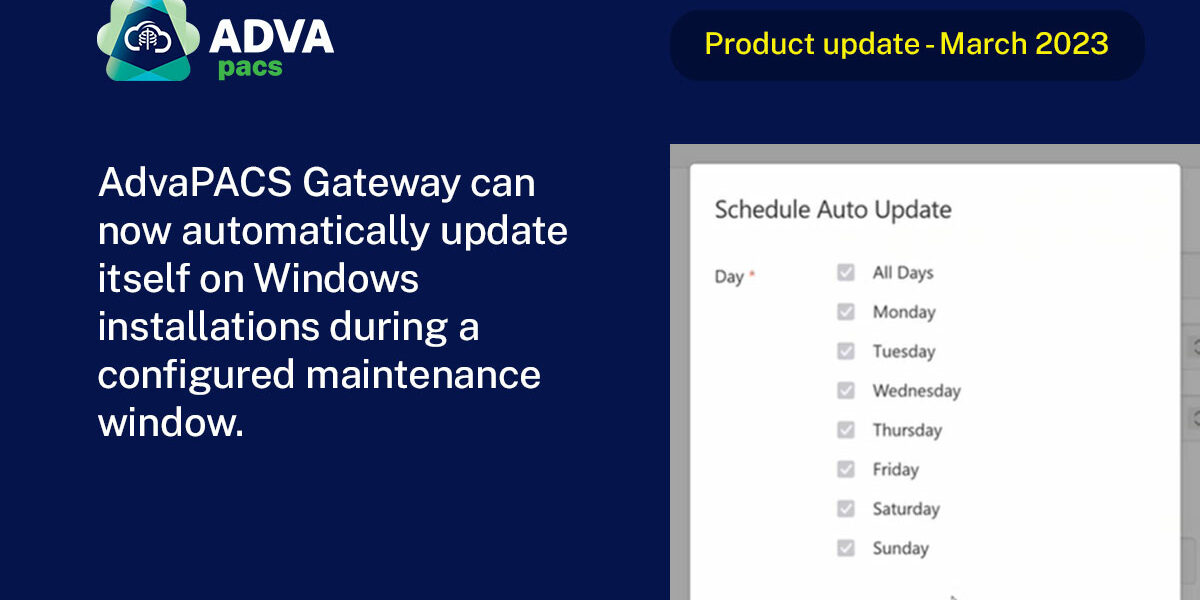 ADVA
pacs

Product update - March 2023

AdvaPACS Gateway can now automatically update itself on Windows installations during a configured maintenance window.

Schedule Auto Update

Day *

All Days
Monday
Tuesday
Wednesday
Thursday
Friday
Saturday
Sunday